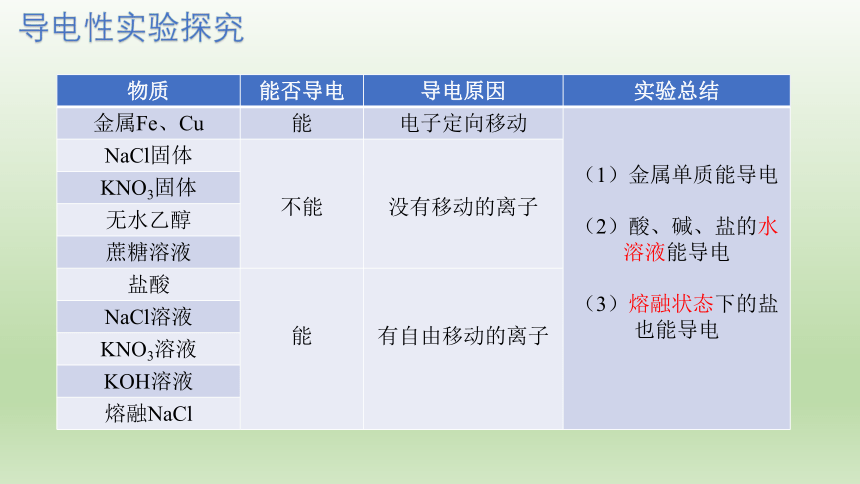 导电性实验探究

| 物质 | 能否导电 | 导电原因 | 实验总结 |
|---|---|---|---|
| 金属Fe、Cu | 能 | 电子定向移动 | （1）金属单质能导电 （2）酸、碱、盐的水溶液能导电 （3）熔融状态下的盐也能导电 |
| NaCl固体 | 不能 | 没有移动的离子 | |
| $KNO_3$固体 | | | |
| 无水乙醇 | | | |
| 蔗糖溶液 | | | |
| 盐酸 | 能 | 有自由移动的离子 | |
| NaCl溶液 | | | |
| $KNO_3$溶液 | | | |
| KOH溶液 | | | |
| 熔融NaCl | | | |